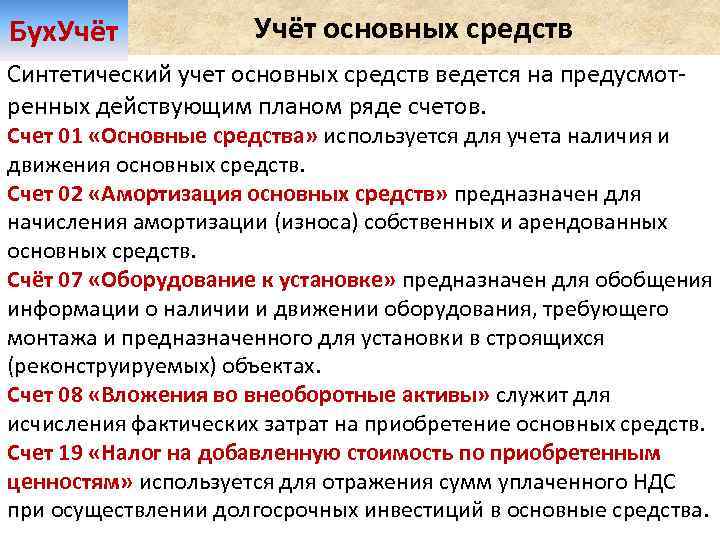 БухУчёт

Учёт основных средств

Синтетический учет основных средств ведется на предусмотренных действующим планом ряде счетов.

Счет 01 «Основные средства» используется для учета наличия и движения основных средств.

Счет 02 «Амортизация основных средств» предназначен для начисления амортизации (износа) собственных и арендованных основных средств.

Счёт 07 «Оборудование к установке» предназначен для обобщения информации о наличии и движении оборудования, требующего монтажа и предназначенного для установки в строящихся (реконструируемых) объектах.

Счет 08 «Вложения во внеоборотные активы» служит для исчисления фактических затрат на приобретение основных средств.

Счет 19 «Налог на добавленную стоимость по приобретенным ценностям» используется для отражения сумм уплаченного НДС при осуществлении долгосрочных инвестиций в основные средства.